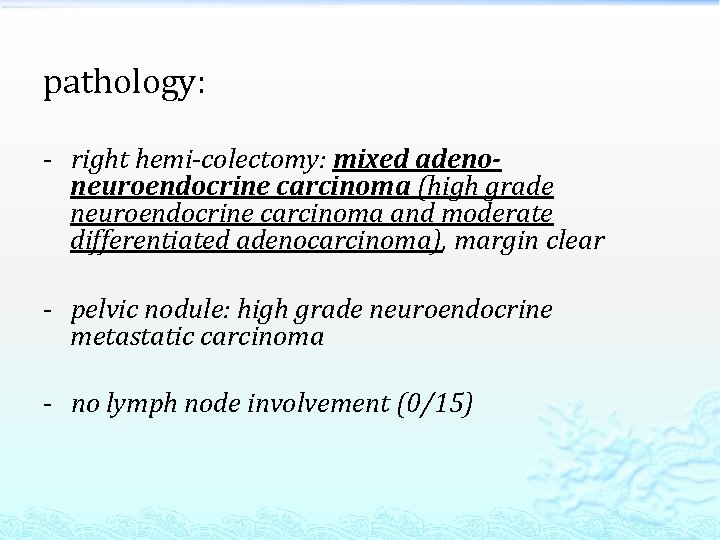 pathology:

- right hemi-colectomy: mixed adeno-neuroendocrine carcinoma (high grade neuroendocrine carcinoma and moderate differentiated adenocarcinoma), margin clear

- pelvic nodule: high grade neuroendocrine metastatic carcinoma

- no lymph node involvement (0/15)